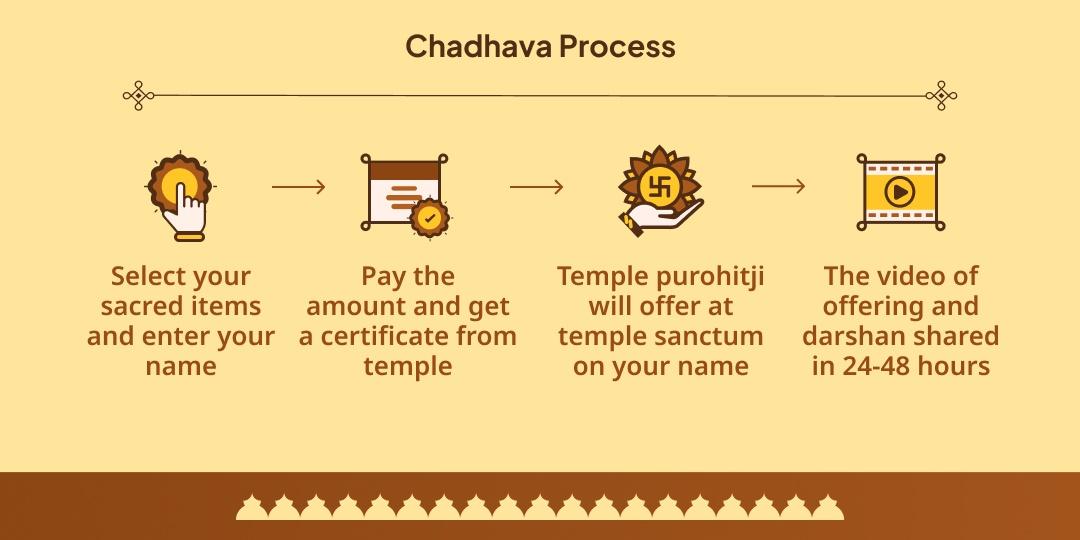 Chadhava Process

Select your sacred items and enter your name

Pay the amount and get a certificate from temple

Temple purohitji will offer at temple sanctum on your name

The video of offering and darshan shared in 24-48 hours